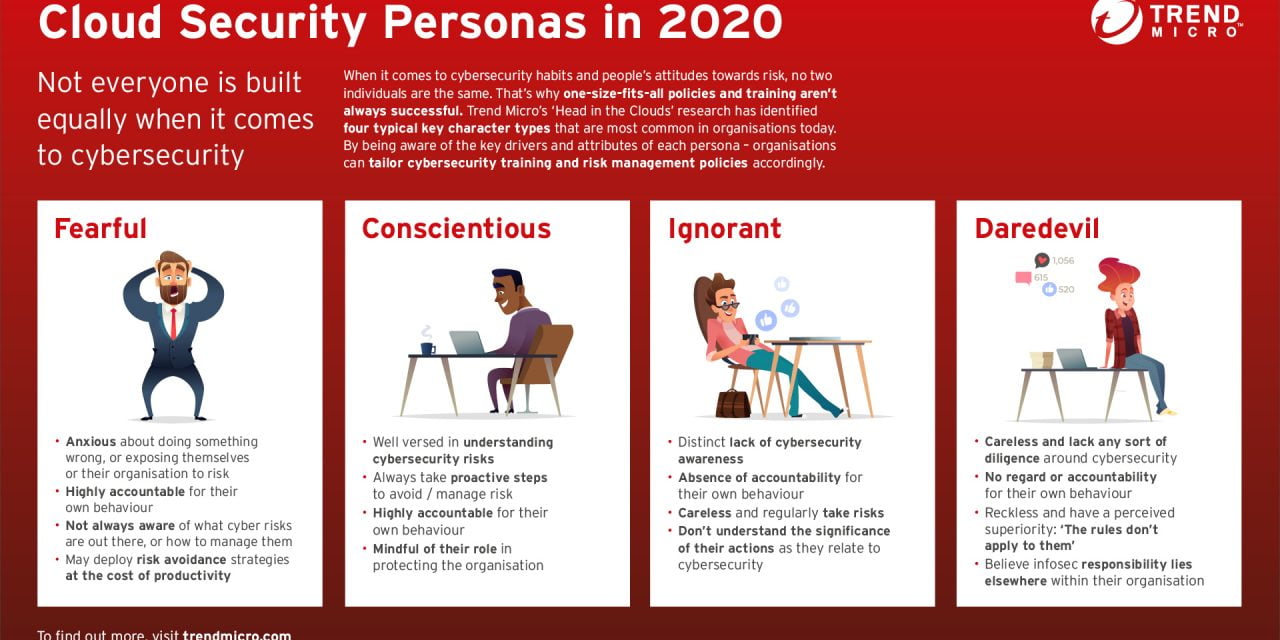 Cloud Security Personas in 2020

TREND MICRO

Not everyone is built equally when it comes to cybersecurity

When it comes to cybersecurity habits and people's attitudes towards risk, no two individuals are the same. That's why one-size-fits-all policies and training aren't always successful. Trend Micro's 'Head in the Clouds' research has identified four typical key character types that are most common in organisations today. By being aware of the key drivers and attributes of each persona – organisations can tailor cybersecurity training and risk management policies accordingly.

Fearful

• Anxious about doing something wrong, or exposing themselves or their organisation to risk
• Highly accountable for their own behaviour
• Not always aware of what cyber risks are out there, or how to manage them
• May deploy risk avoidance strategies at the cost of productivity

Conscientious

• Well versed in understanding cybersecurity risks
• Always take proactive steps to avoid / manage risk
• Highly accountable for their own behaviour
• Mindful of their role in protecting the organisation

Ignorant

• Distinct lack of cybersecurity awareness
• Absence of accountability for their own behaviour
• Careless and regularly take risks
• Don't understand the significance of their actions as they relate to cybersecurity

Daredevil

1,056
615
520

• Careless and lack any sort of diligence around cybersecurity
• No regard or accountability for their own behaviour
• Reckless and have a perceived superiority: 'The rules don't apply to them'
• Believe infosec responsibility lies elsewhere within their organisation

To find out more, visit trendmicro.com